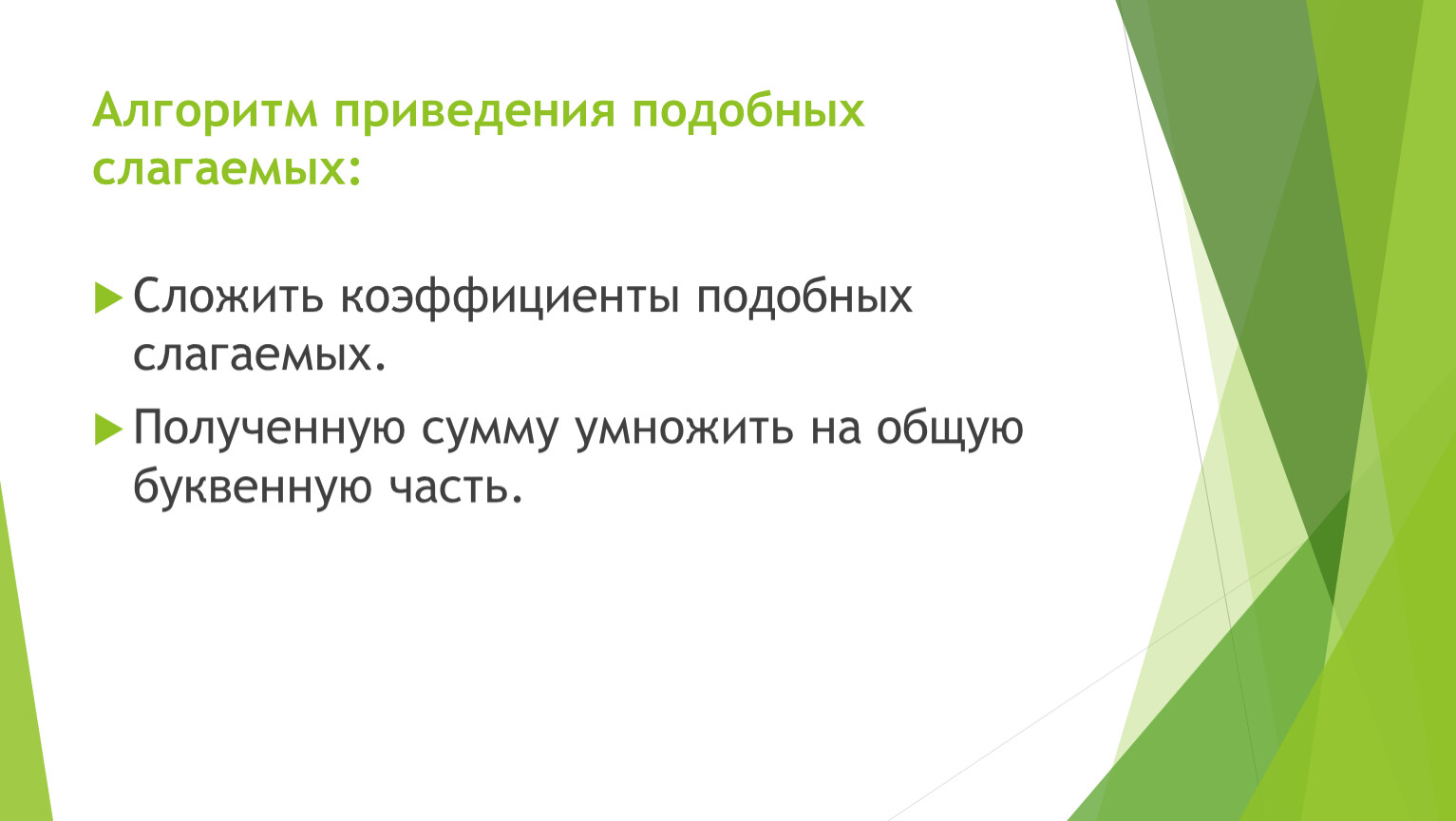 Алгоритм приведения подобных слагаемых:

Сложить коэффициенты подобных слагаемых.

Полученную сумму умножить на общую буквенную часть.